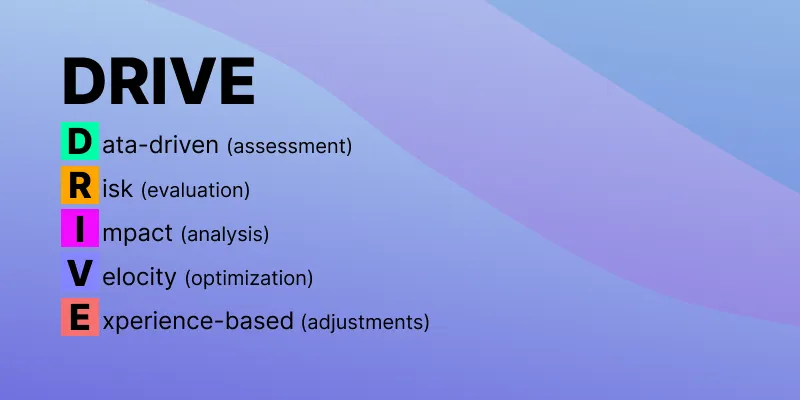 DRIVE

Data-driven (assessment)
Risk (evaluation)
Impact (analysis)
Velocity (optimization)
Experience-based (adjustments)